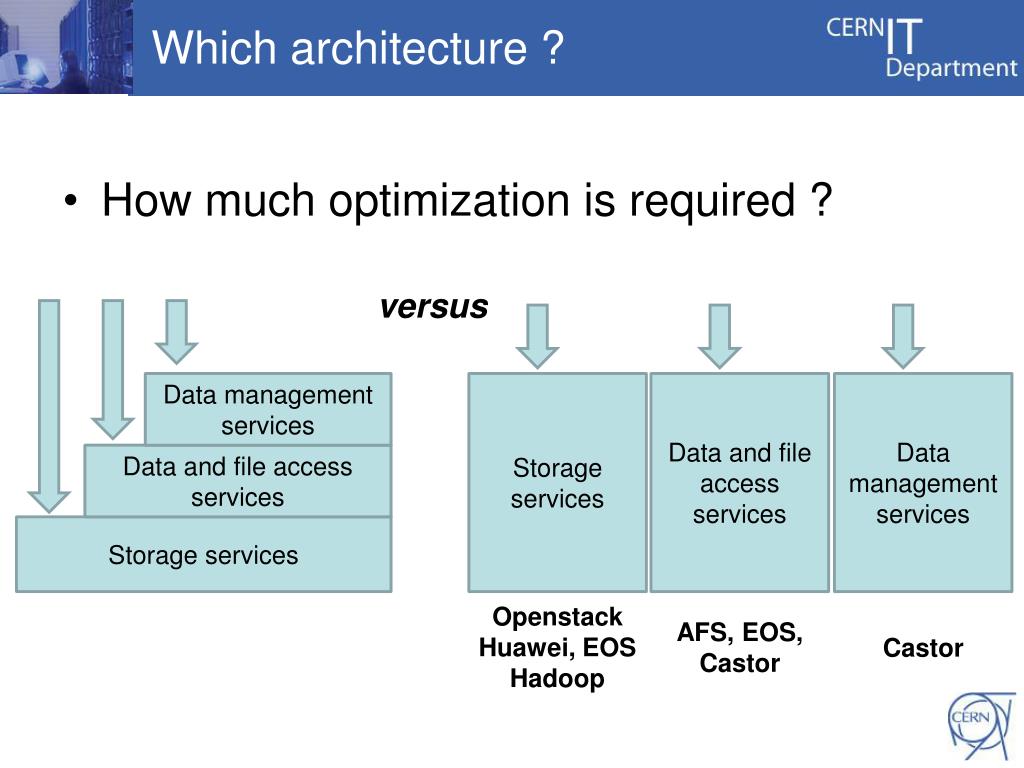 Which architecture ?

CERN IT Department

• How much optimization is required ?

versus

Data management services

Data and file access services

Storage services

Storage services

Data and file access services

Data management services

Openstack Huawei, EOS Hadoop

AFS, EOS, Castor

Castor

CERN